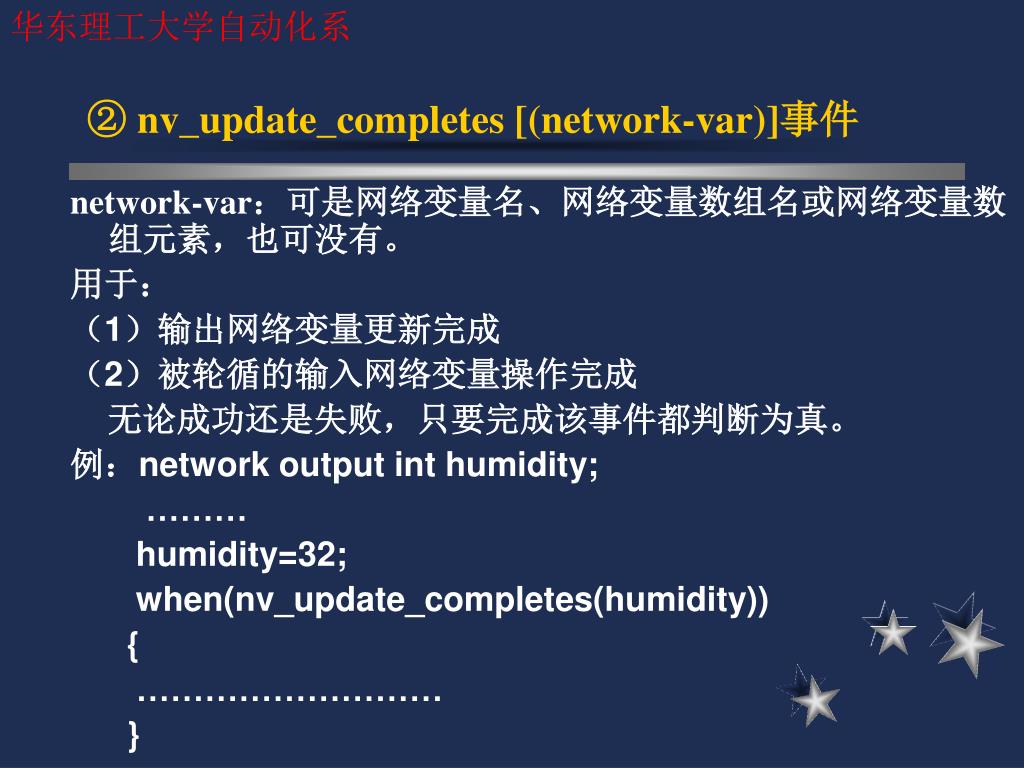 华东理工大学自动化系

② nv_update_completes [(network-var)]事件

network-var：可是网络变量名、网络变量数组名或网络变量数组元素，也可没有。
用于：
（1）输出网络变量更新完成
（2）被轮循的输入网络变量操作完成
无论成功还是失败，只要完成该事件都判断为真。
例：network output int humidity;
………
humidity=32;
when(nv_update_completes(humidity))
{
………………………
}